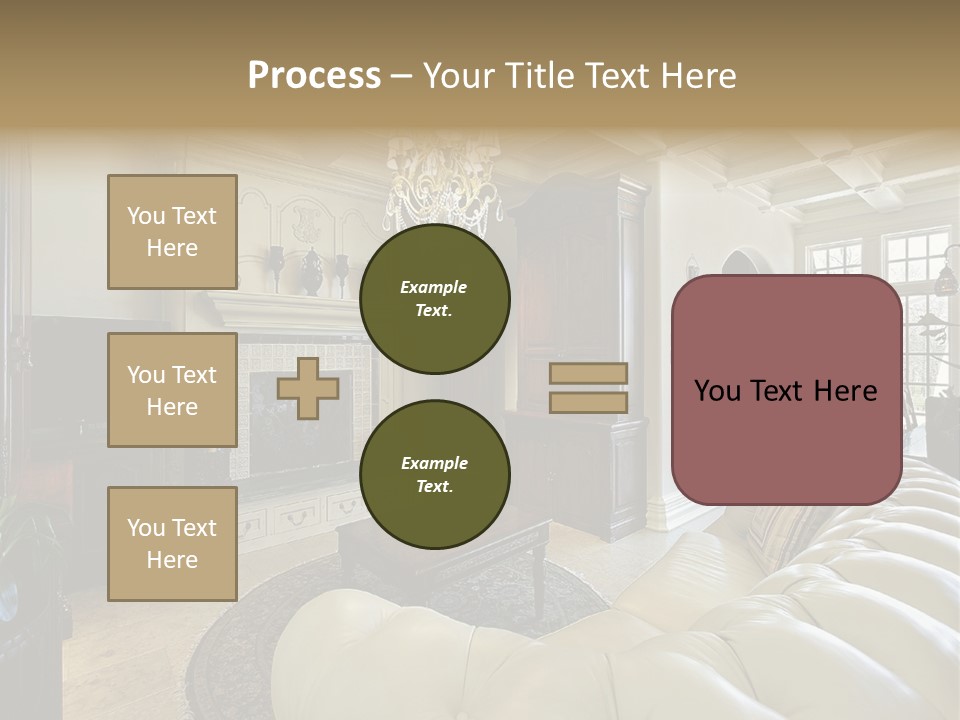 Process – Your Title Text Here

You Text Here

You Text Here

You Text Here

Example Text.

Example Text.

You Text Here